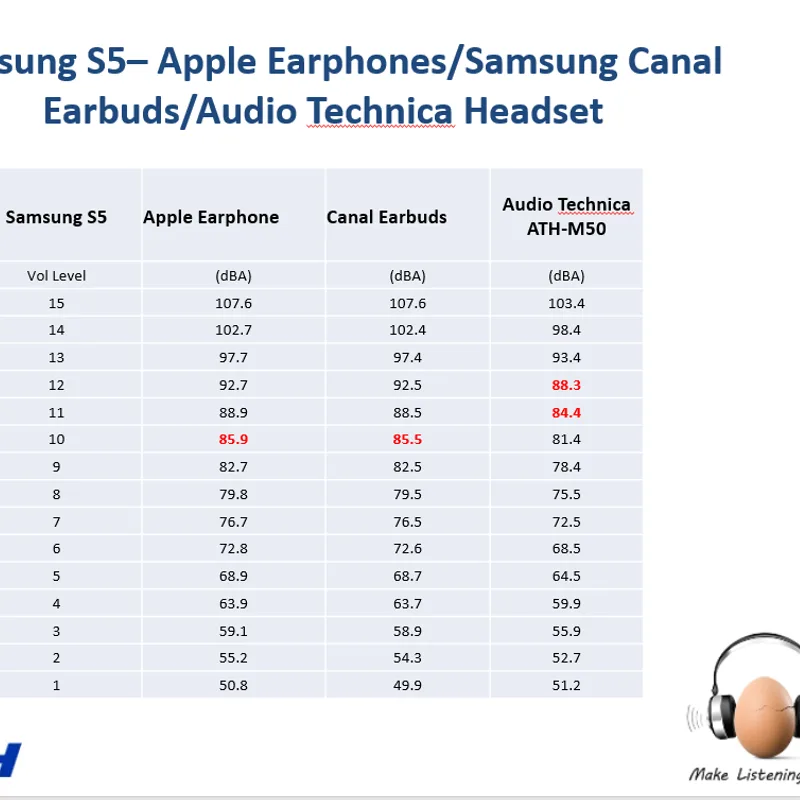 sung S5– Apple Earphones/Samsung Canal Earbuds/Audio Technica Headset

| Samsung S5 | Apple Earphone | Canal Earbuds | Audio Technica ATH-M50 |
|---|---|---|---|
| Vol Level | (dBA) | (dBA) | (dBA) |
| 15 | 107.6 | 107.6 | 103.4 |
| 14 | 102.7 | 102.4 | 98.4 |
| 13 | 97.7 | 97.4 | 93.4 |
| 12 | 92.7 | 92.5 | 88.3 |
| 11 | 88.9 | 88.5 | 84.4 |
| 10 | 85.9 | 85.5 | 81.4 |
| 9 | 82.7 | 82.5 | 78.4 |
| 8 | 79.8 | 79.5 | 75.5 |
| 7 | 76.7 | 76.5 | 72.5 |
| 6 | 72.8 | 72.6 | 68.5 |
| 5 | 68.9 | 68.7 | 64.5 |
| 4 | 63.9 | 63.7 | 59.9 |
| 3 | 59.1 | 58.9 | 55.9 |
| 2 | 55.2 | 54.3 | 52.7 |
| 1 | 50.8 | 49.9 | 51.2 |

Make Listening